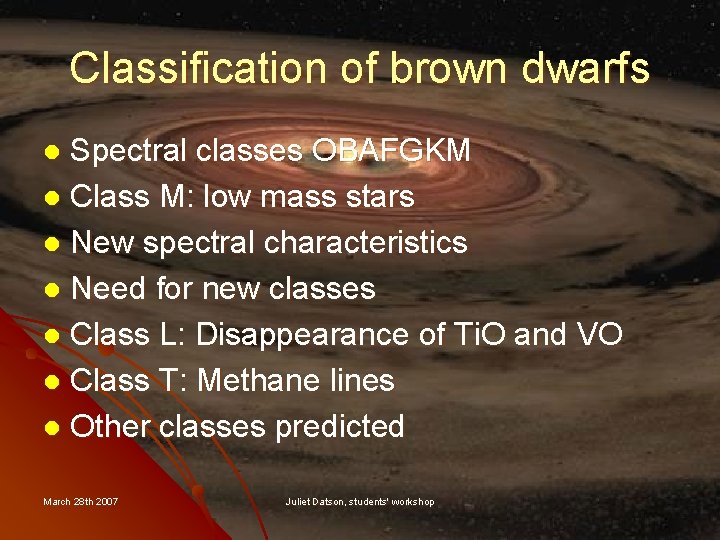 Classification of brown dwarfs

- Spectral classes OBAFGKM
- Class M: low mass stars
- New spectral characteristics
- Need for new classes
- Class L: Disappearance of TiO and VO
- Class T: Methane lines
- Other classes predicted

March 28th 2007

Juliet Datson, students' workshop